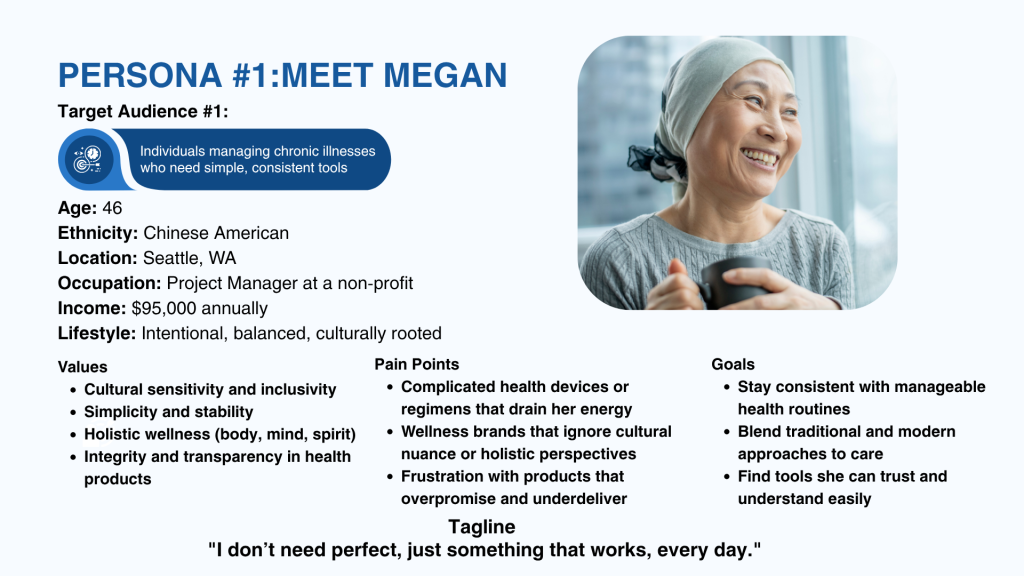 PERSONA #1:MEET MEGAN

Target Audience #1:

Individuals managing chronic illnesses who need simple, consistent tools

Age: 46
Ethnicity: Chinese American
Location: Seattle, WA
Occupation: Project Manager at a non-profit
Income: $95,000 annually
Lifestyle: Intentional, balanced, culturally rooted

Values
• Cultural sensitivity and inclusivity
• Simplicity and stability
• Holistic wellness (body, mind, spirit)
• Integrity and transparency in health products

Pain Points
• Complicated health devices or regimens that drain her energy
• Wellness brands that ignore cultural nuance or holistic perspectives
• Frustration with products that overpromise and underdeliver

Goals
• Stay consistent with manageable health routines
• Blend traditional and modern approaches to care
• Find tools she can trust and understand easily

Tagline
"I don't need perfect, just something that works, every day."